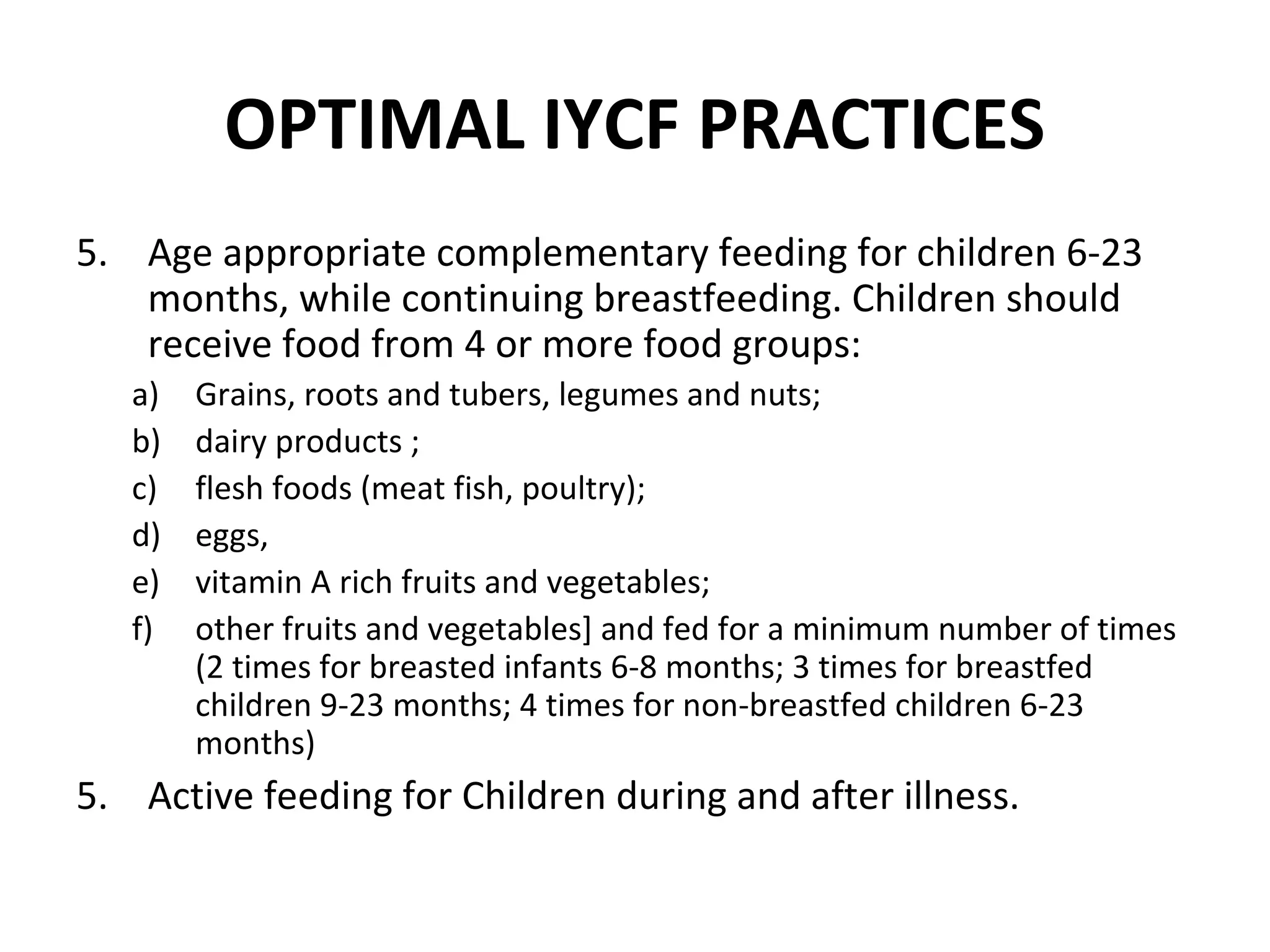 OPTIMAL IYCF PRACTICES

5. Age appropriate complementary feeding for children 6-23 months, while continuing breastfeeding. Children should receive food from 4 or more food groups:

a) Grains, roots and tubers, legumes and nuts;
b) dairy products ;
c) flesh foods (meat fish, poultry);
d) eggs,
e) vitamin A rich fruits and vegetables;
f) other fruits and vegetables] and fed for a minimum number of times (2 times for breasted infants 6-8 months; 3 times for breastfed children 9-23 months; 4 times for non-breastfed children 6-23 months)

5. Active feeding for Children during and after illness.